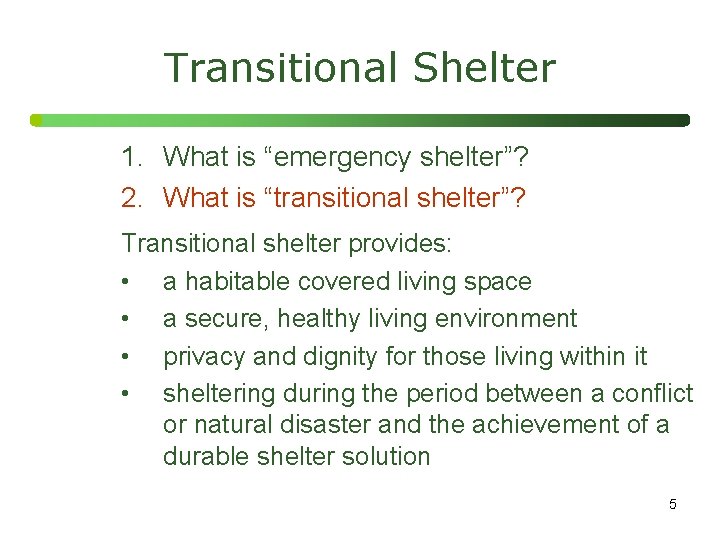 Transitional Shelter

1. What is “emergency shelter”?
2. What is “transitional shelter”?

Transitional shelter provides:
• a habitable covered living space
• a secure, healthy living environment
• privacy and dignity for those living within it
• sheltering during the period between a conflict or natural disaster and the achievement of a durable shelter solution

5